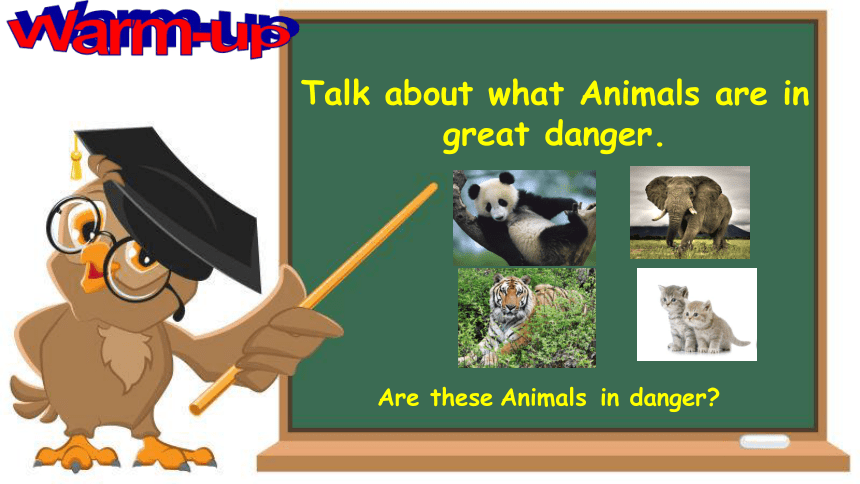 Warm-up

Talk about what Animals are in great danger.

Are these Animals in danger?